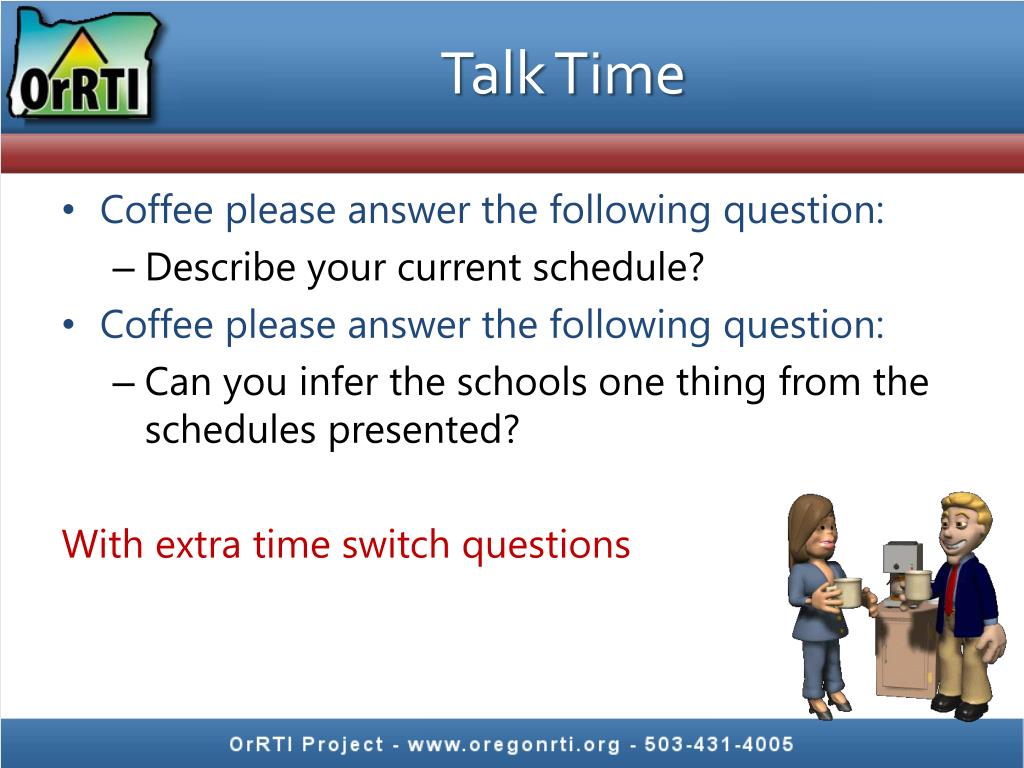 OrRTI

Talk Time

• Coffee please answer the following question:
– Describe your current schedule?
• Coffee please answer the following question:
– Can you infer the schools one thing from the schedules presented?

With extra time switch questions

OrRTI Project - www.oregonrti.org - 503-431-4005